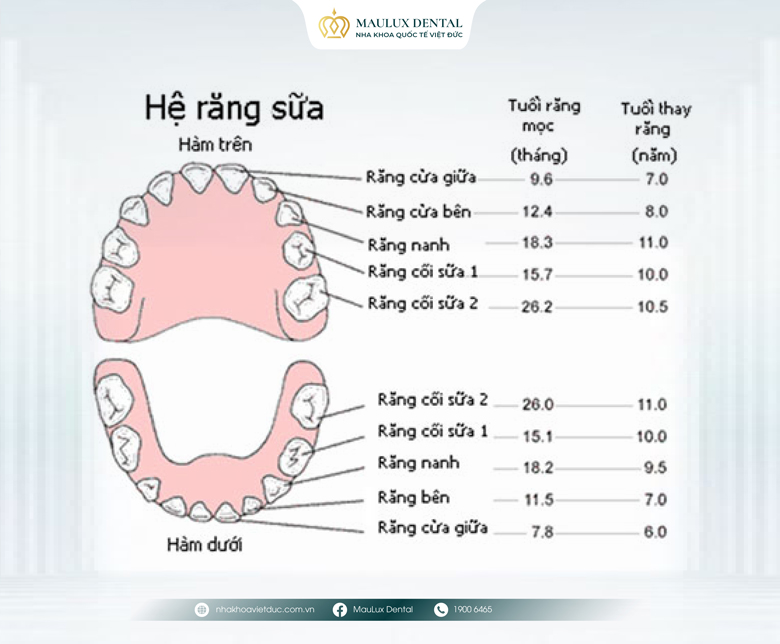 MAULUX DENTAL
NHA KHOA QUỐC TẾ VIỆT ĐỨC

Hệ răng sữa

Hàm trên

| | Tuổi răng mọc (tháng) | Tuổi thay răng (năm) |
|---|---|---|
| Răng cửa giữa | 9.6 | 7.0 |
| Răng cửa bên | 12.4 | 8.0 |
| Răng nanh | 18.3 | 11.0 |
| Răng cối sữa 1 | 15.7 | 10.0 |
| Răng cối sữa 2 | 26.2 | 10.5 |
| Răng cối sữa 2 | 26.0 | 11.0 |
| Răng cối sữa 1 | 15.1 | 10.0 |
| Răng nanh | 18.2 | 9.5 |
| Răng bên | 11.5 | 7.0 |
| Răng cửa giữa | 7.8 | 6.0 |

Hàm dưới

nhakhoavietduc.com.vn MauLux Dental 1900 6465